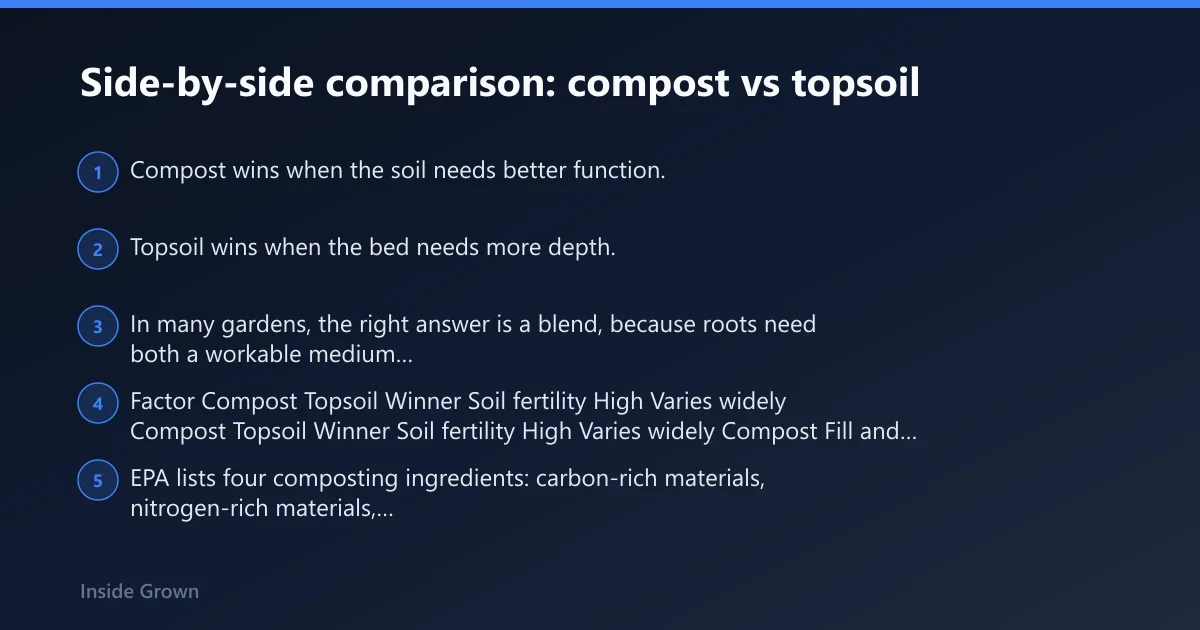 Side-by-side comparison: compost vs topsoil

1 Compost wins when the soil needs better function.

2 Topsoil wins when the bed needs more depth.

3 In many gardens, the right answer is a blend, because roots need both a workable medium...

4 Factor Compost Topsoil Winner Soil fertility High Varies widely Compost Topsoil Winner Soil fertility High Varies widely Compost Fill and...

5 EPA lists four composting ingredients: carbon-rich materials, nitrogen-rich materials,...

Inside Grown